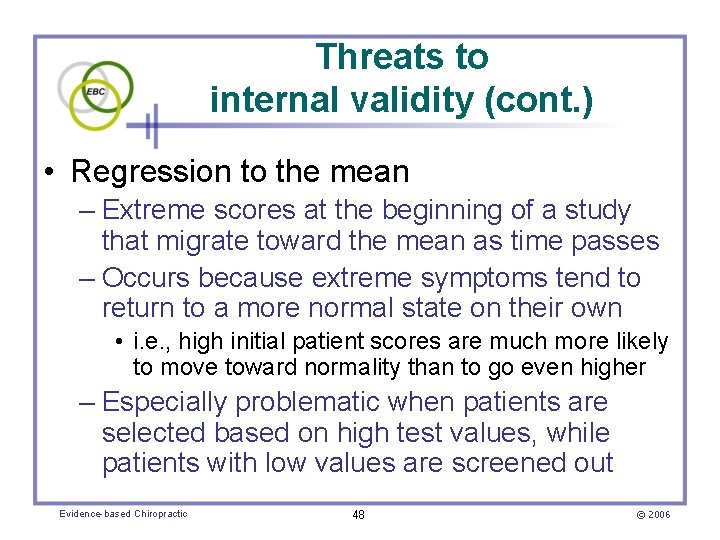 EBC

Threats to internal validity (cont.)

• Regression to the mean

– Extreme scores at the beginning of a study that migrate toward the mean as time passes

– Occurs because extreme symptoms tend to return to a more normal state on their own

• i.e., high initial patient scores are much more likely to move toward normality than to go even higher

– Especially problematic when patients are selected based on high test values, while patients with low values are screened out

Evidence-based Chiropractic

48

© 2006